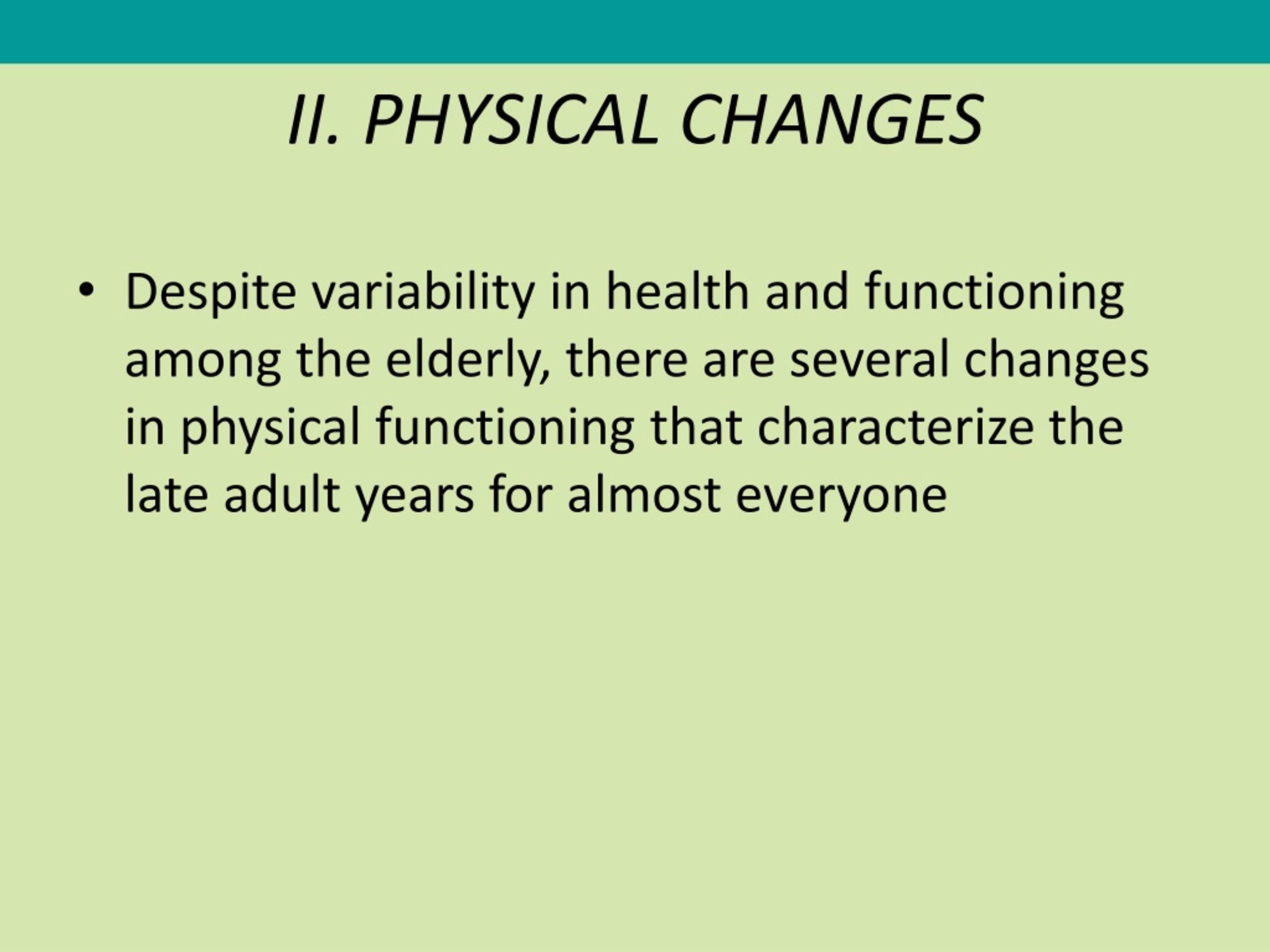 II. PHYSICAL CHANGES

• Despite variability in health and functioning among the elderly, there are several changes in physical functioning that characterize the late adult years for almost everyone